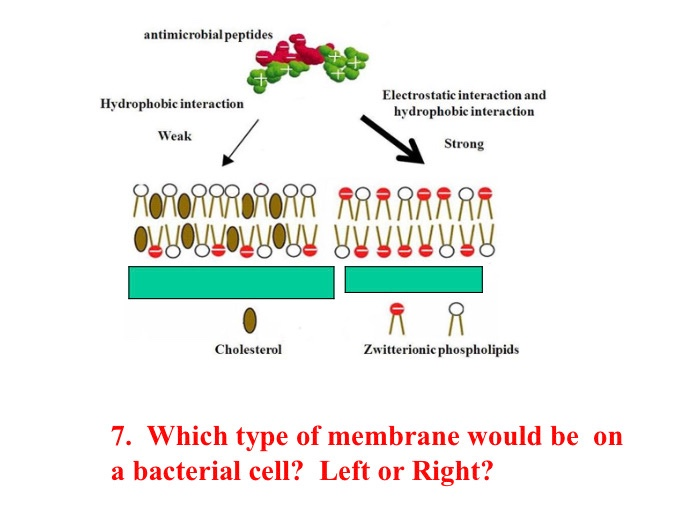 antimicrobial peptides

Hydrophobic interaction

Weak

Electrostatic interaction and hydrophobic interaction

Strong

Cholesterol

Zwitterionic phospholipids

7. Which type of membrane would be on a bacterial cell? Left or Right?